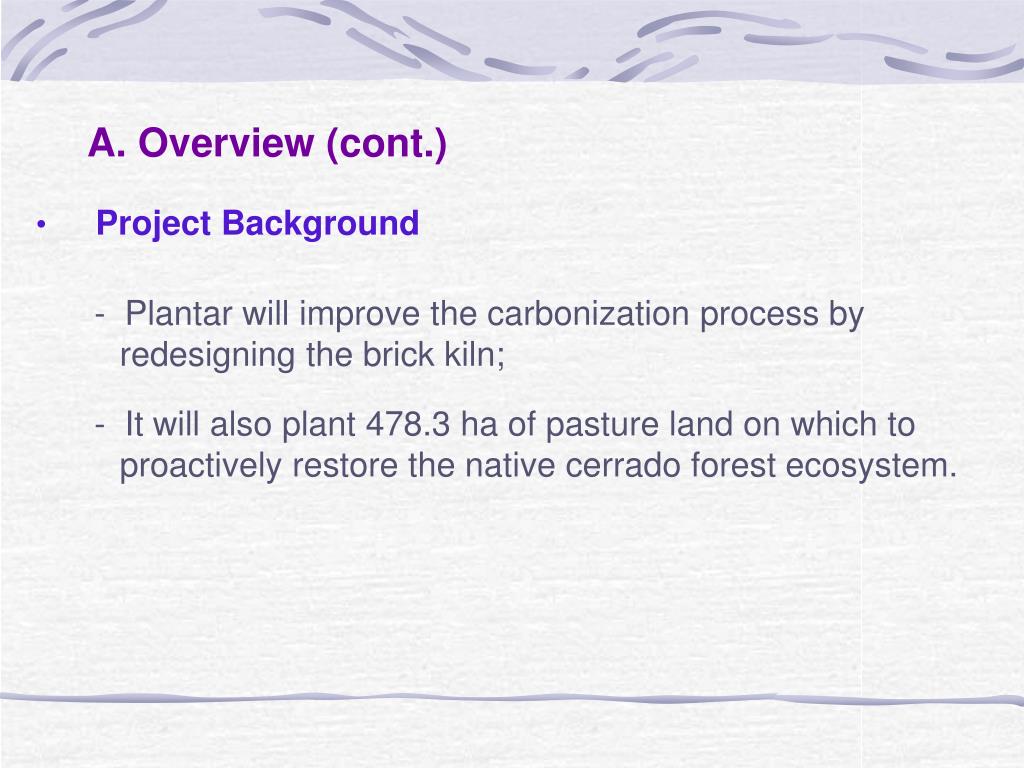 A. Overview (cont.)

• Project Background

- Plantar will improve the carbonization process by redesigning the brick kiln;

- It will also plant 478.3 ha of pasture land on which to proactively restore the native cerrado forest ecosystem.